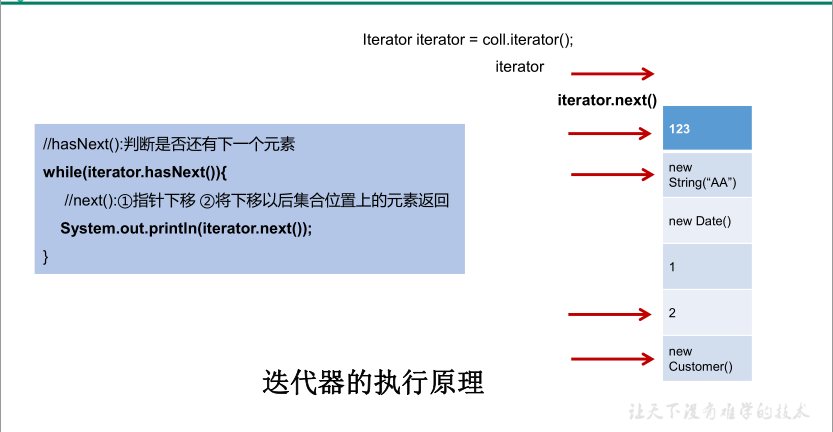 Iterator iterator = coll.iterator();

iterator

iterator.next()

//hasNext():判断是否还有下一个元素
while(iterator.hasNext()){
//next():①指针下移 ②将下移以后集合位置上的元素返回
System.out.println(iterator.next());
}

123

new String(“AA”)

new Date()

1

2

new Customer()

迭代器的执行原理

让天下没有难学的技术